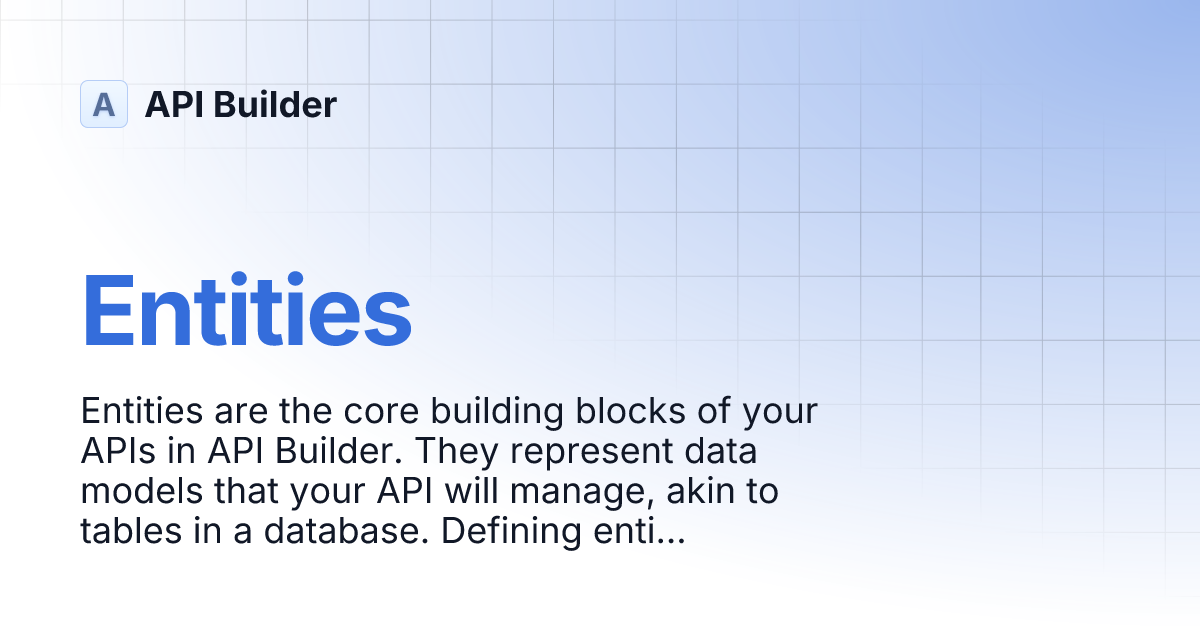 A API Builder

Entities

Entities are the core building blocks of your APIs in API Builder. They represent data models that your API will manage, akin to tables in a database. Defining enti...